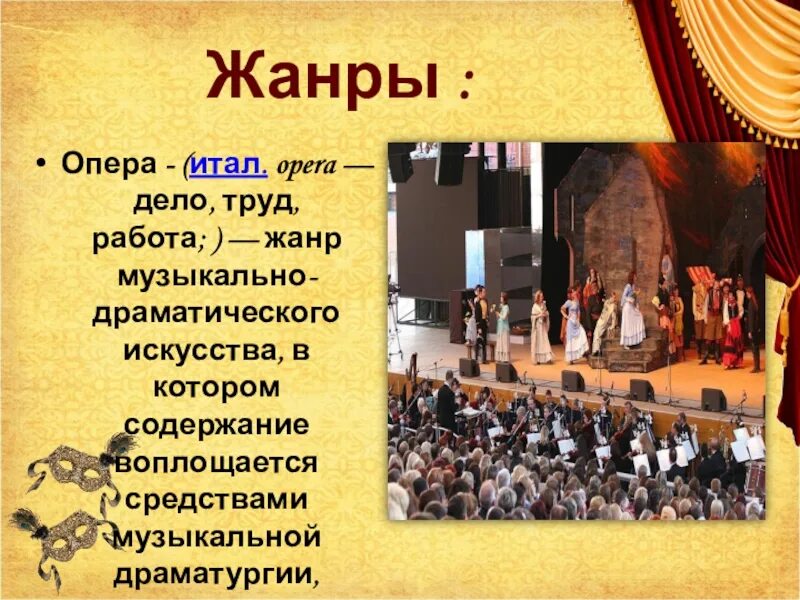 Жанры :

• Опера - (итал. opera — дело, труд, работа; ) — жанр музыкально-драматического искусства, в котором содержание воплощается средствами музыкальной драматургии,